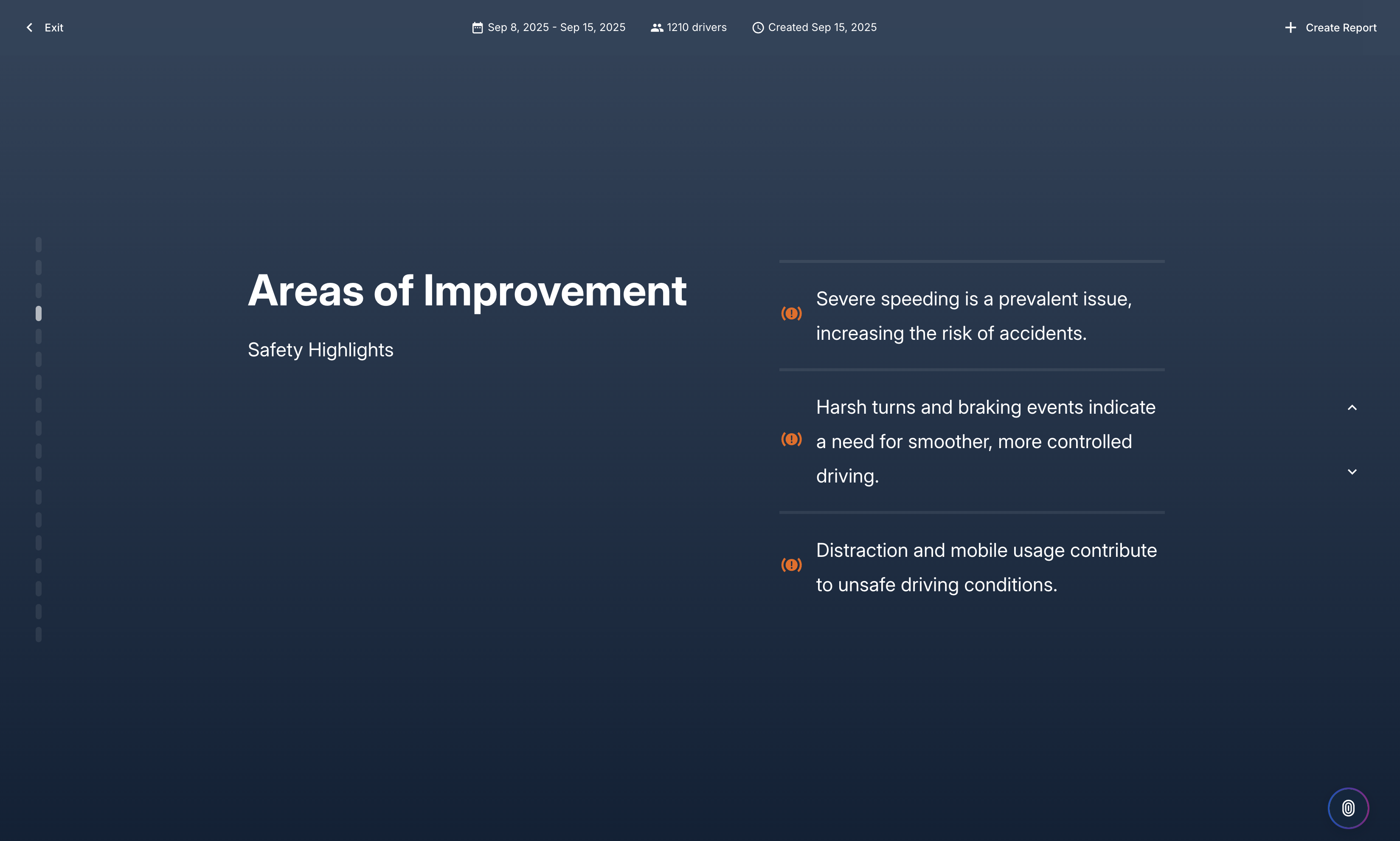 Exit

Sep 8, 2025 - Sep 15, 2025

1210 drivers

Created Sep 15, 2025

Create Report

Areas of Improvement

Safety Highlights

Severe speeding is a prevalent issue, increasing the risk of accidents.

Harsh turns and braking events indicate a need for smoother, more controlled driving.

Distraction and mobile usage contribute to unsafe driving conditions.